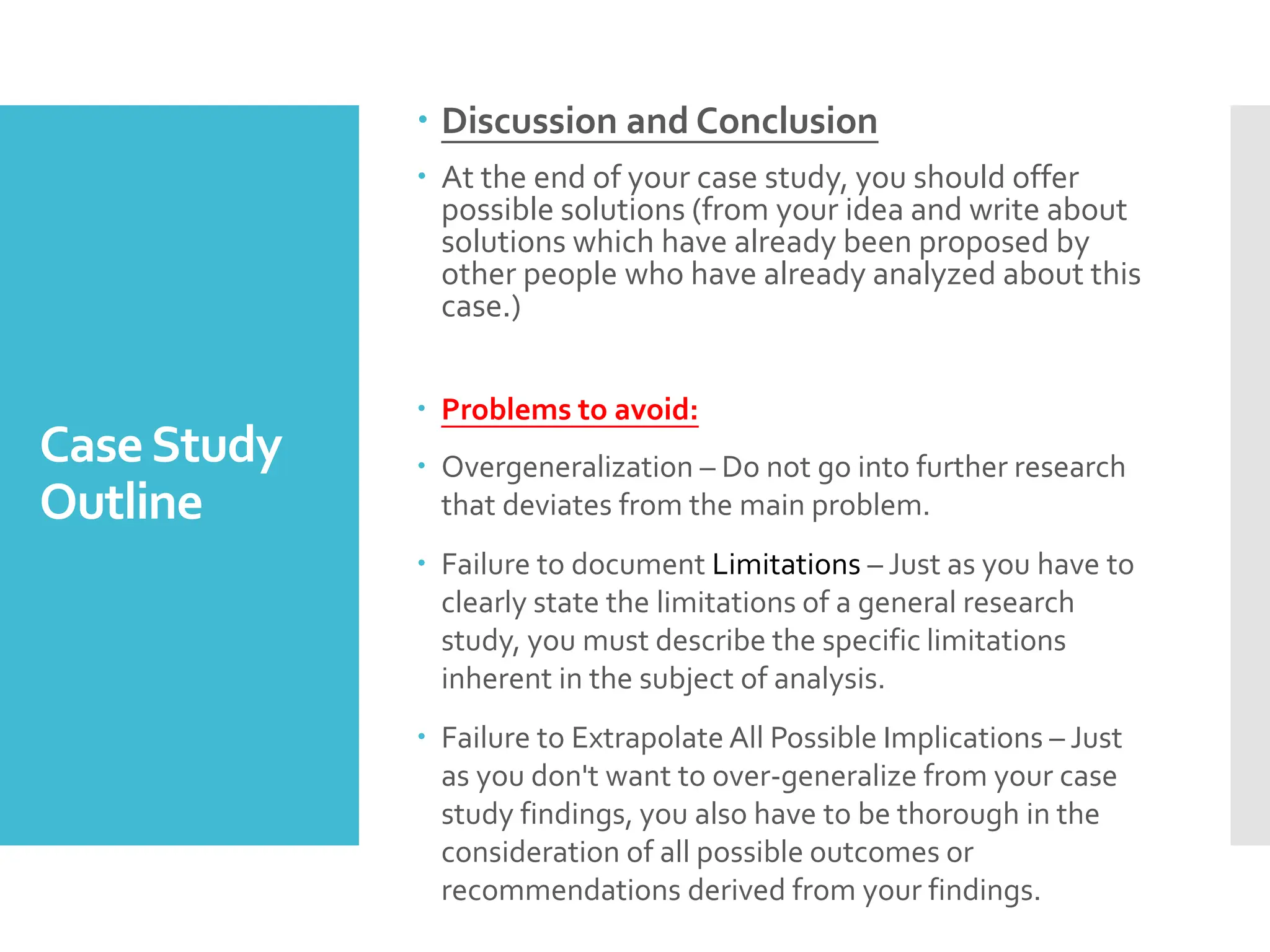 Case Study Outline

• Discussion and Conclusion

• At the end of your case study, you should offer possible solutions (from your idea and write about solutions which have already been proposed by other people who have already analyzed about this case.)

• Problems to avoid:

• Overgeneralization – Do not go into further research that deviates from the main problem.

• Failure to document Limitations – Just as you have to clearly state the limitations of a general research study, you must describe the specific limitations inherent in the subject of analysis.

• Failure to Extrapolate All Possible Implications – Just as you don't want to over-generalize from your case study findings, you also have to be thorough in the consideration of all possible outcomes or recommendations derived from your findings.